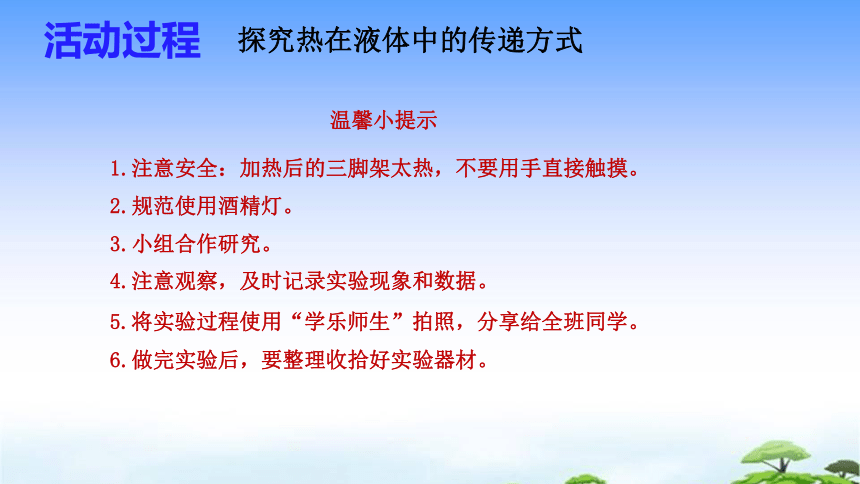 活动过程　探究热在液体中的传递方式

温馨小提示

1.注意安全：加热后的三脚架太热，不要用手直接触摸。

2.规范使用酒精灯。

3.小组合作研究。

4.注意观察，及时记录实验现象和数据。

5.将实验过程使用“学乐师生”拍照，分享给全班同学。

6.做完实验后，要整理收拾好实验器材。